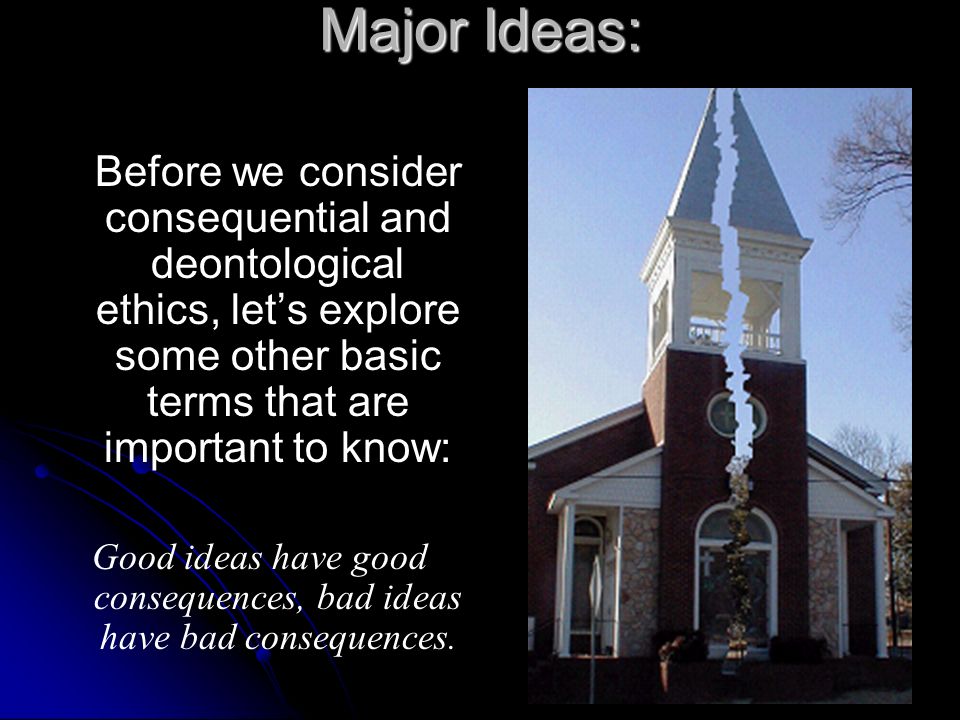 Major Ideas:

Before we consider consequential and deontological ethics, let’s explore some other basic terms that are important to know:

Good ideas have good consequences, bad ideas have bad consequences.